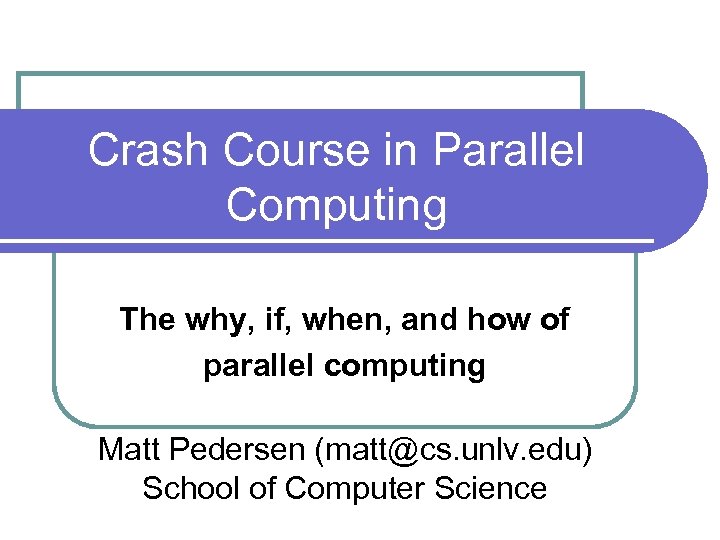 Crash Course in Parallel Computing

The why, if, when, and how of parallel computing

Matt Pedersen (matt@cs.unlv.edu)
School of Computer Science